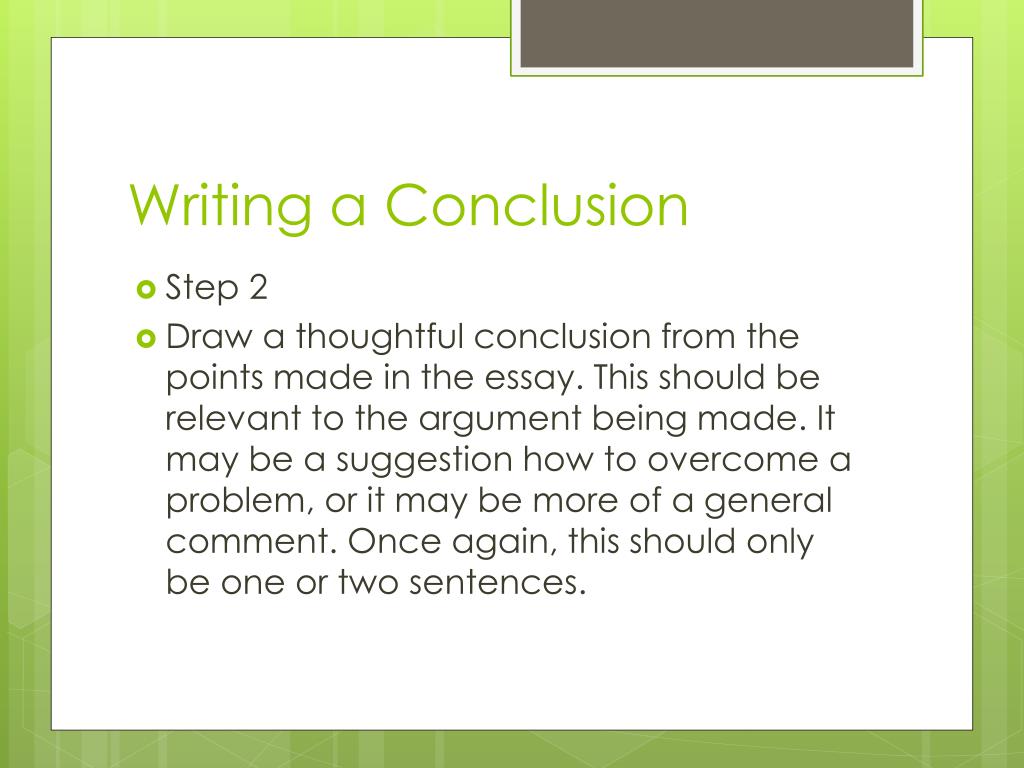 Writing a Conclusion

Step 2

Draw a thoughtful conclusion from the points made in the essay. This should be relevant to the argument being made. It may be a suggestion how to overcome a problem, or it may be more of a general comment. Once again, this should only be one or two sentences.